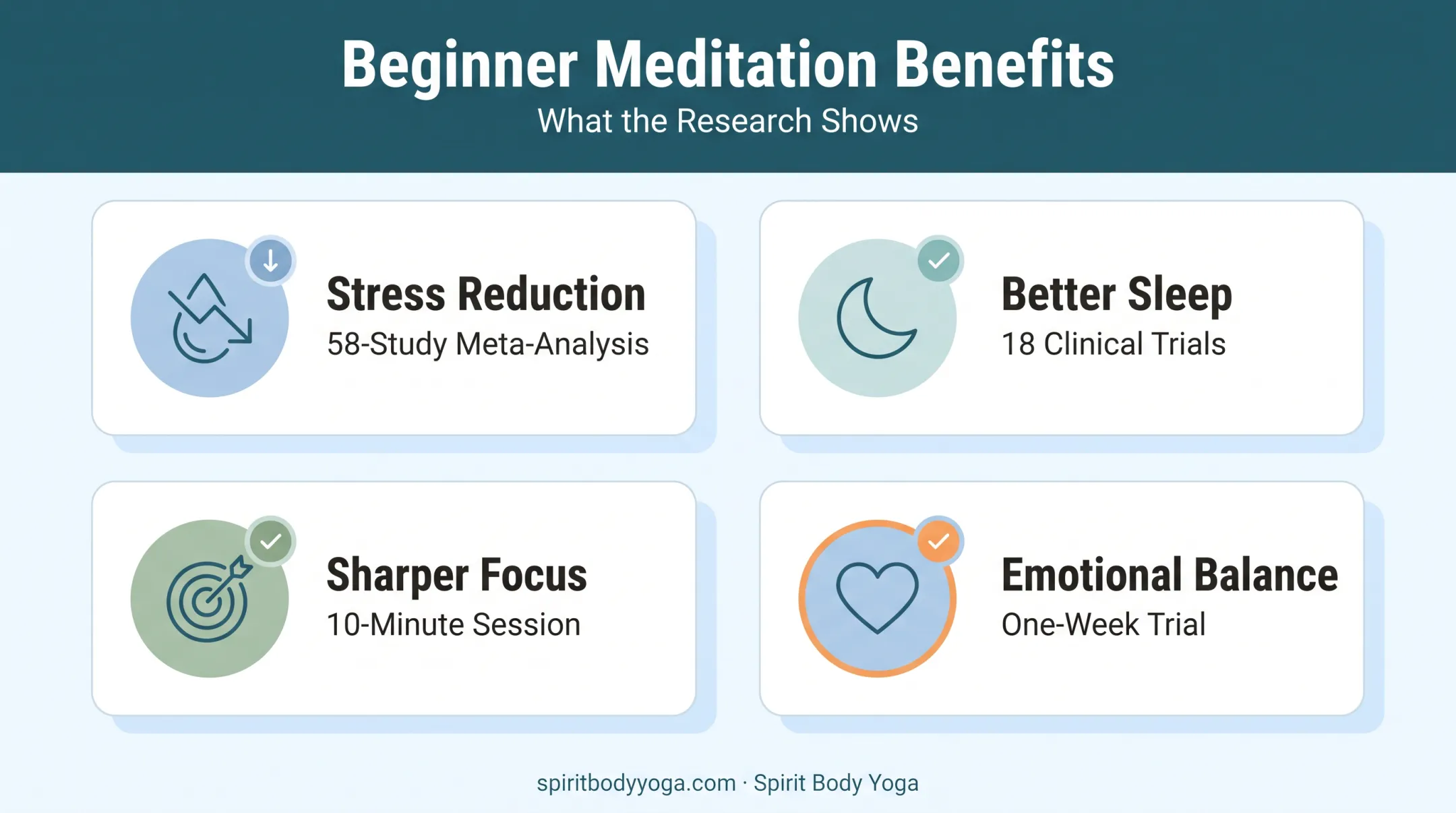 Beginner Meditation Benefits
What the Research Shows

Stress Reduction
58-Study Meta-Analysis

Better Sleep
18 Clinical Trials

Sharper Focus
10-Minute Session

Emotional Balance
One-Week Trial

spiritbodyyoga.com · Spirit Body Yoga